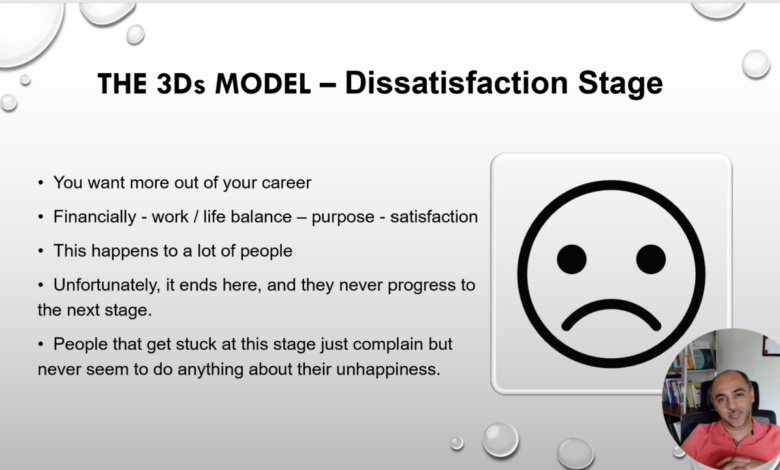 THE 3Ds MODEL – Dissatisfaction Stage

• You want more out of your career

• Financially - work / life balance – purpose - satisfaction

• This happens to a lot of people

• Unfortunately, it ends here, and they never progress to the next stage.

• People that get stuck at this stage just complain but never seem to do anything about their unhappiness.